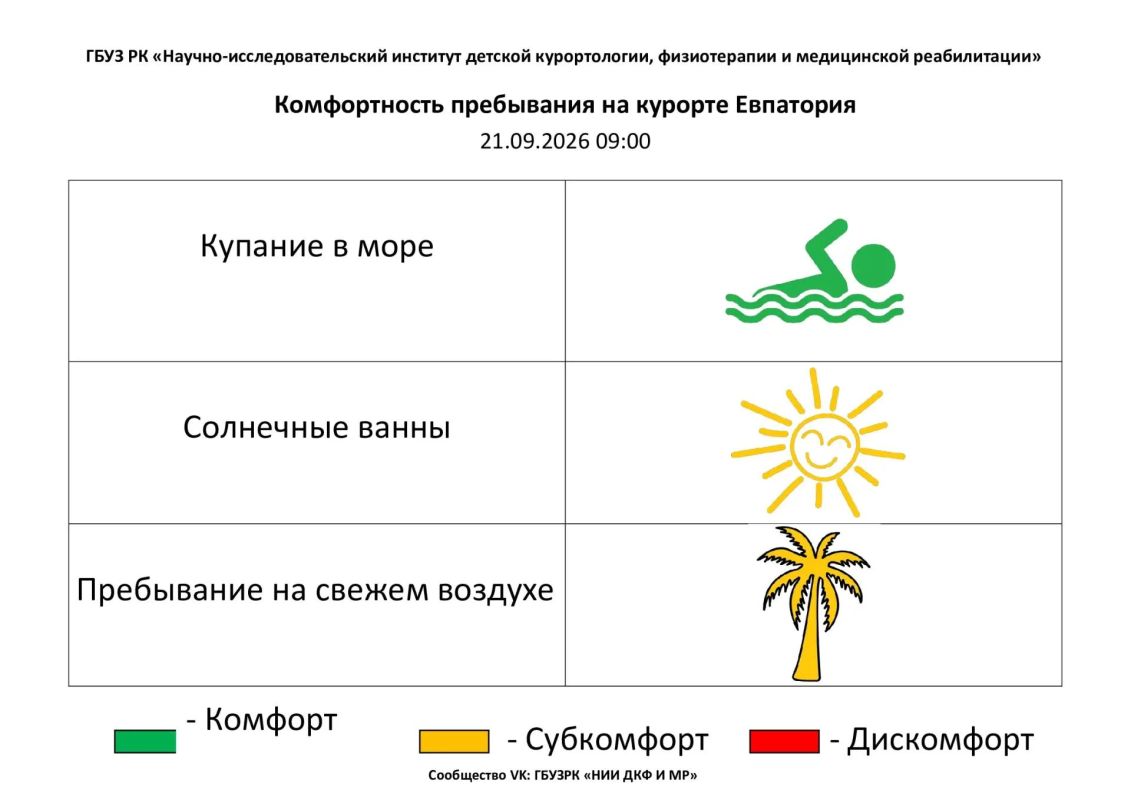 ГБУЗ РК «Научно-исследовательский институт детской курортологии, физиотерапии и медицинской реабилитации»

Комфортность пребывания на курорте Евпатория

21.09.2026 09:00

| Купание в море | |
|---|---|
| Солнечные ванны | |
| Пребывание на свежем воздухе | |

- Комфорт

- Субкомфорт

- Дискомфорт

Сообщество VK: ГБУЗРК «НИИ ДКФ И МР»